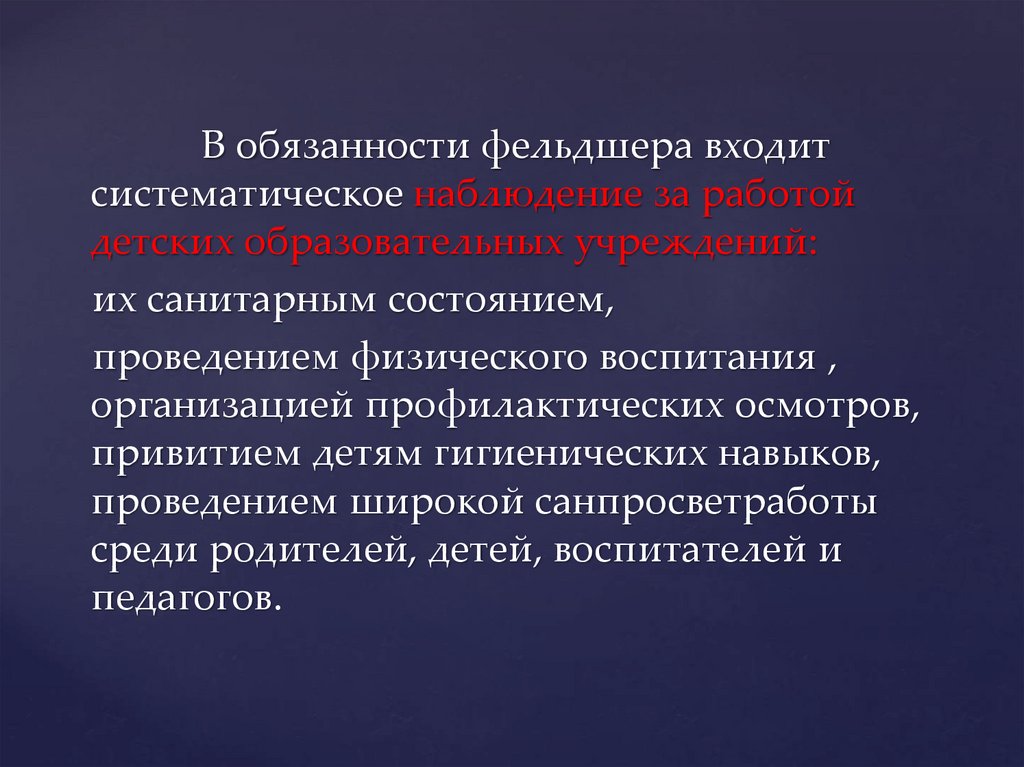 В обязанности фельдшера входит систематическое наблюдение за работой детских образовательных учреждений:

их санитарным состоянием,

проведением физического воспитания , организацией профилактических осмотров, привитием детям гигиенических навыков, проведением широкой санпросветработы среди родителей, детей, воспитателей и педагогов.